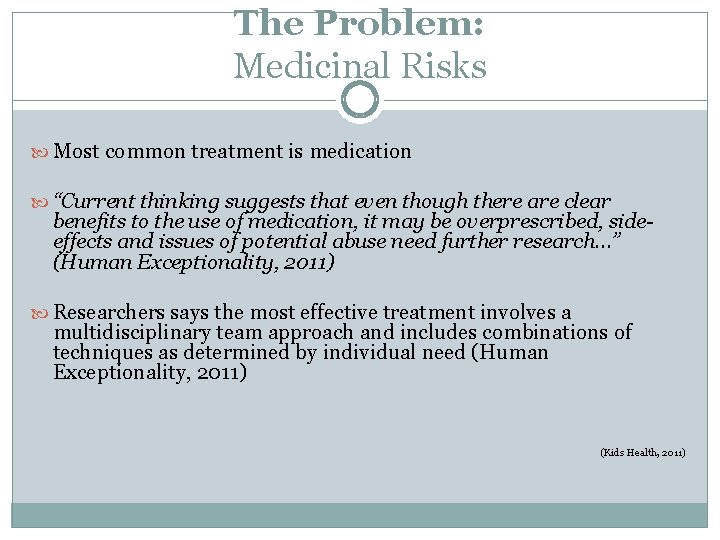 The Problem:
Medicinal Risks

Most common treatment is medication

"Current thinking suggests that even though there are clear benefits to the use of medication, it may be overprescribed, side-effects and issues of potential abuse need further research..." (Human Exceptionality, 2011)

Researchers says the most effective treatment involves a multidisciplinary team approach and includes combinations of techniques as determined by individual need (Human Exceptionality, 2011)

(Kids Health, 2011)